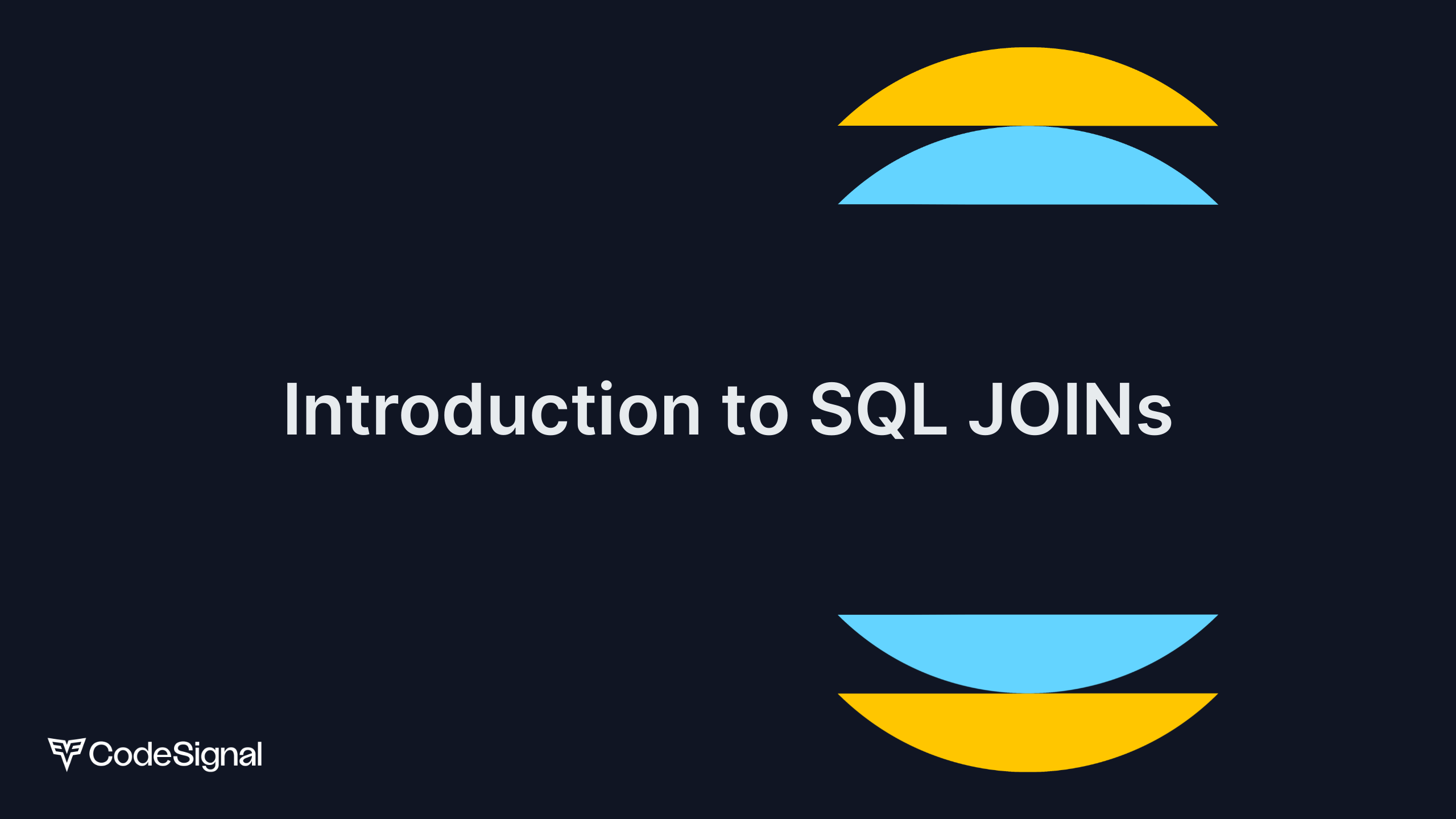 Introduction to SQL JOINs

CodeSignal